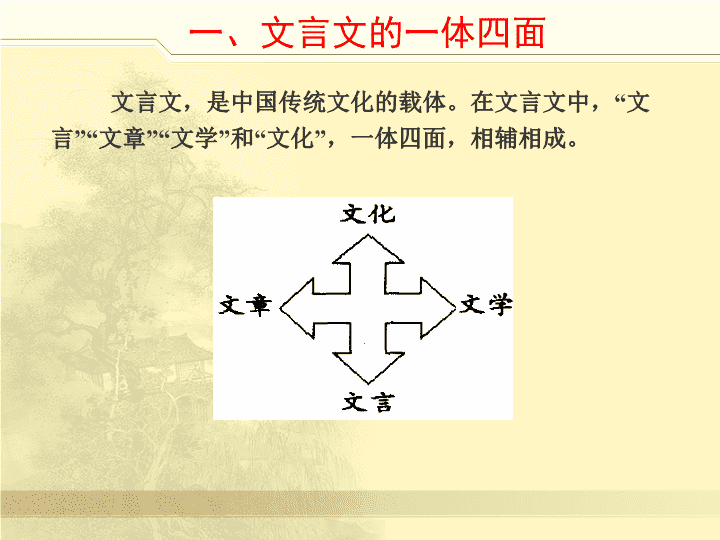 一、文言文的一体四面

文言文，是中国传统文化的载体。在文言文中，“文言”“文章”“文学”和“文化”，一体四面，相辅相成。

文化

文章

文学

文言